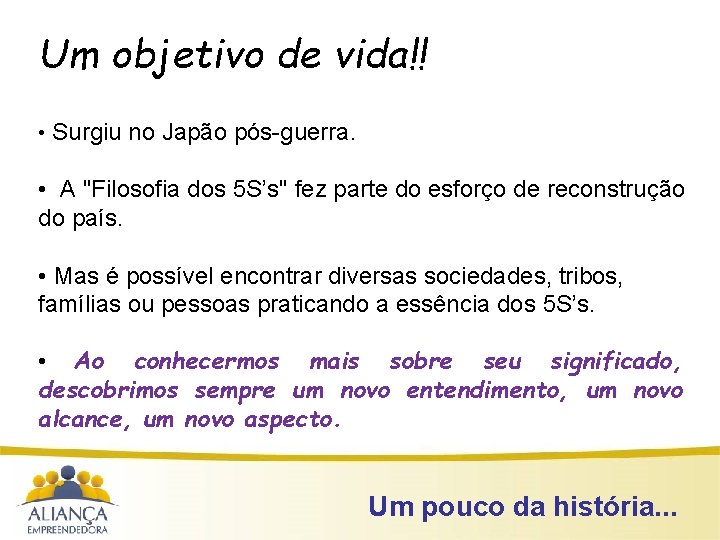 Um objetivo de vida!!

• Surgiu no Japão pós-guerra.

• A "Filosofia dos 5S's" fez parte do esforço de reconstrução do país.

• Mas é possível encontrar diversas sociedades, tribos, famílias ou pessoas praticando a essência dos 5S's.

• Ao conhecermos mais sobre seu significado, descobrimos sempre um novo entendimento, um novo alcance, um novo aspecto.

ALIANÇA EMPREENDEDORA

Um pouco da história...